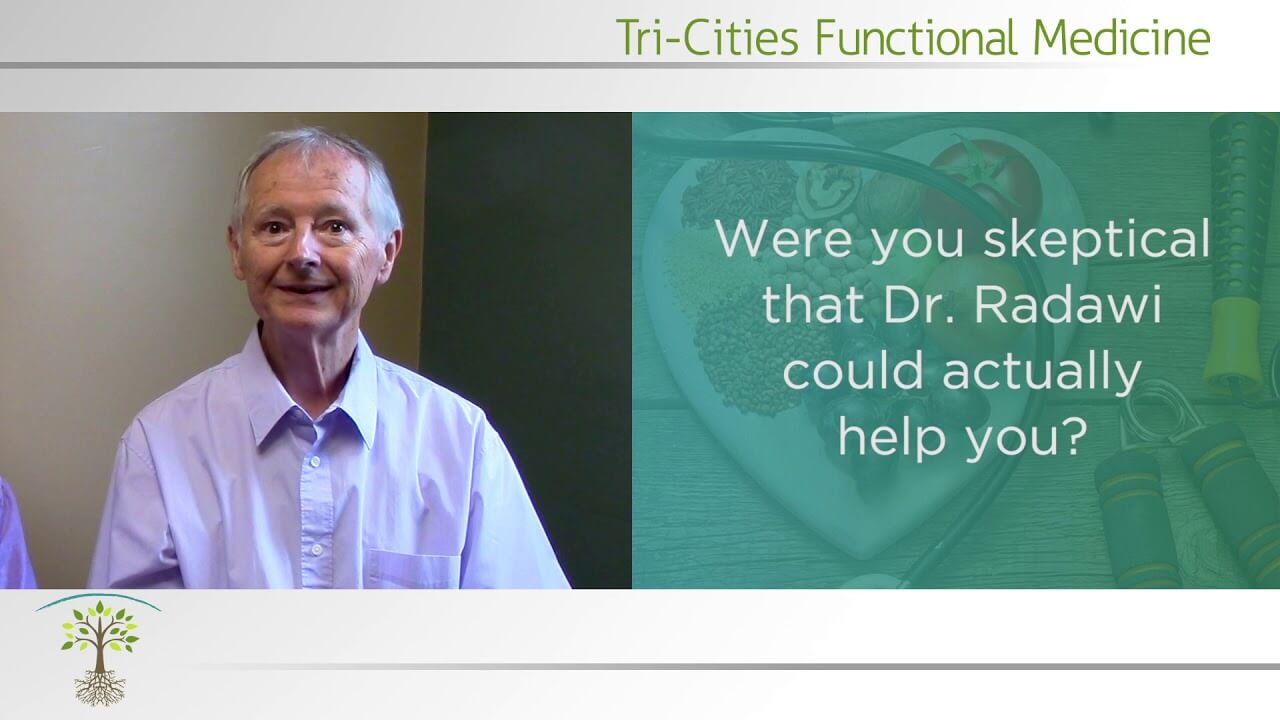 Tri-Cities Functional Medicine

Were you skeptical that Dr. Radawi could actually help you?